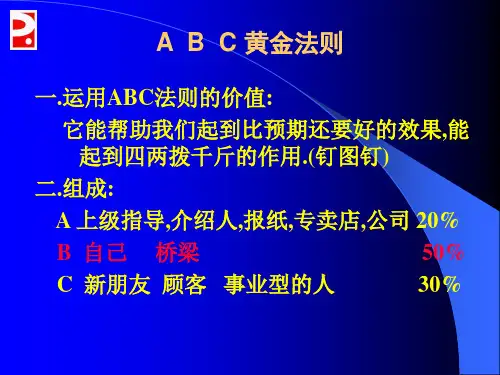 A B C 黄金法则

一.运用ABC法则的价值:

它能帮助我们起到比预期还要好的效果,能起到四两拨千斤的作用.(钉图钉)

二.组成:

A 上级指导,介绍人,报纸,专卖店,公司 20%

B 自己 桥梁 50%

C 新朋友 顾客 事业型的人 30%